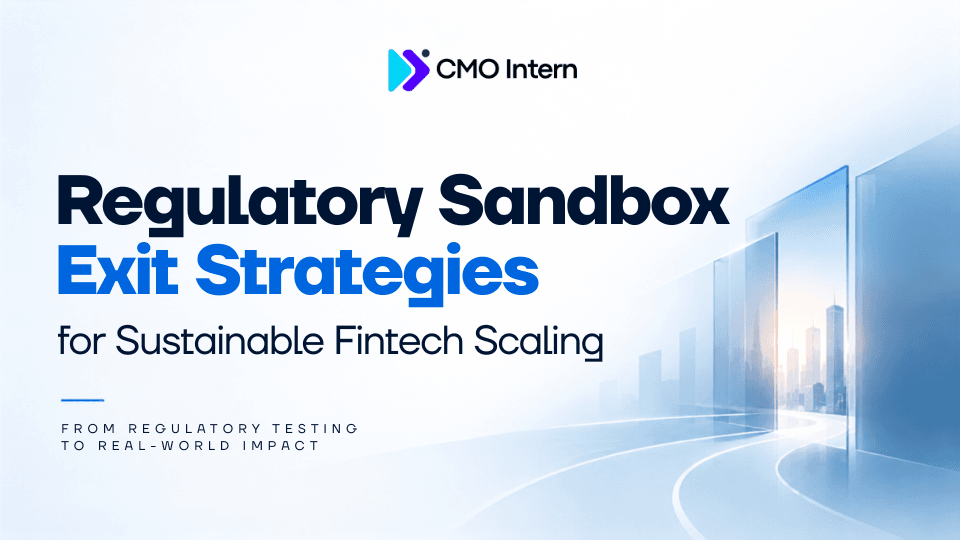 CMO Intern

Regulatory Sandbox Exit Strategies for Sustainable Fintech Scaling

FROM REGULATORY TESTING TO REAL-WORLD IMPACT